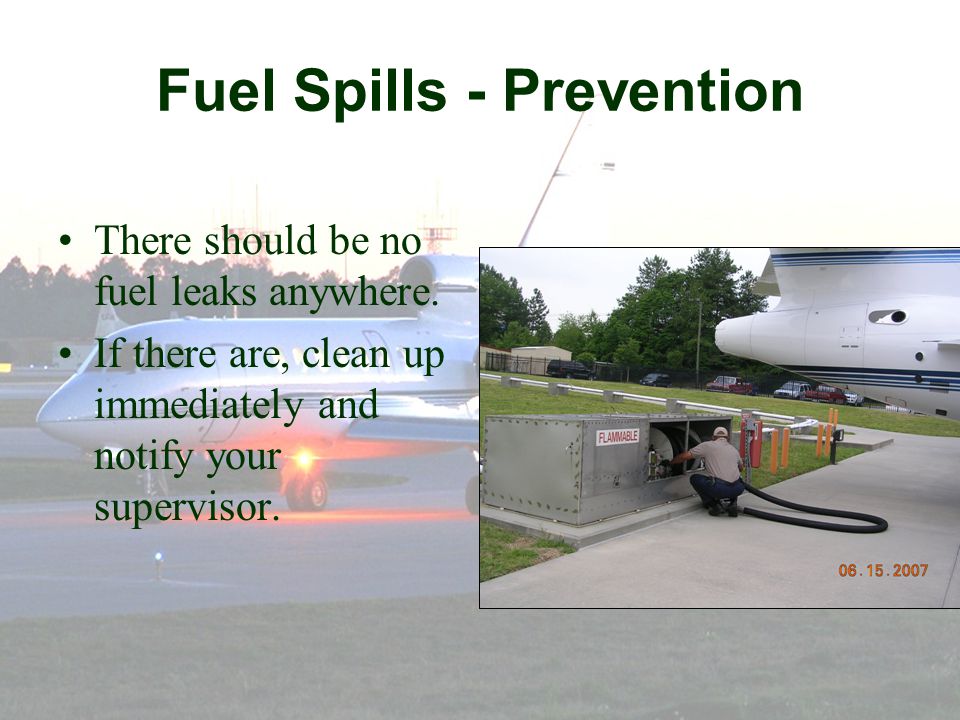 Fuel Spills - Prevention

• There should be no fuel leaks anywhere.
• If there are, clean up immediately and notify your supervisor.

FLAMMABLE

06.15.2007